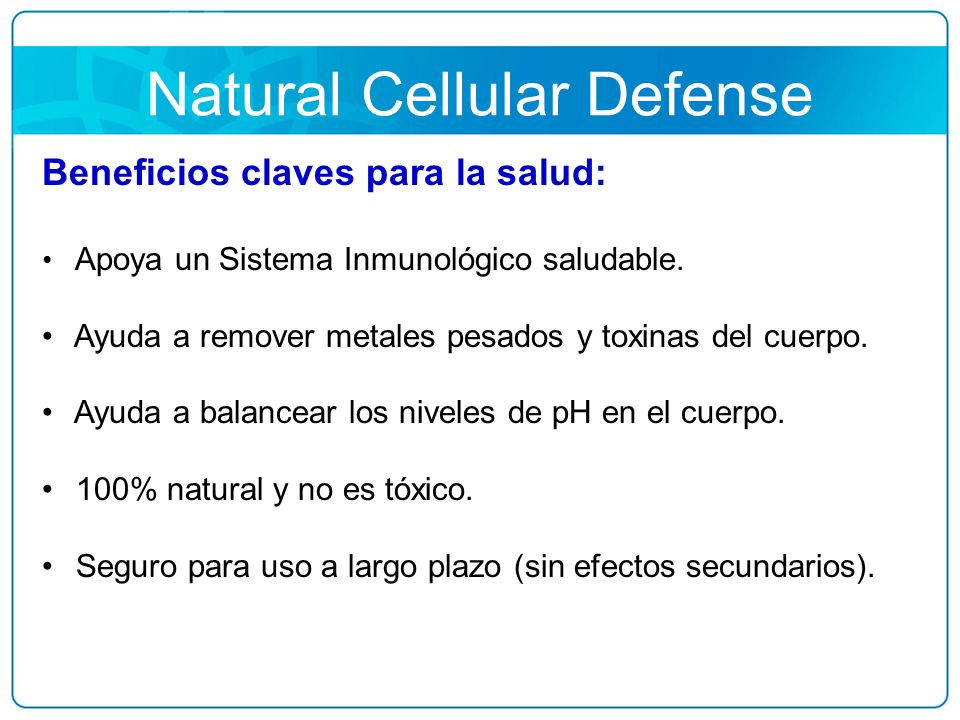 Natural Cellular Defense

Beneficios claves para la salud:

• Apoya un Sistema Inmunológico saludable.

• Ayuda a remover metales pesados y toxinas del cuerpo.

• Ayuda a balancear los niveles de pH en el cuerpo.

• 100% natural y no es tóxico.

• Seguro para uso a largo plazo (sin efectos secundarios).